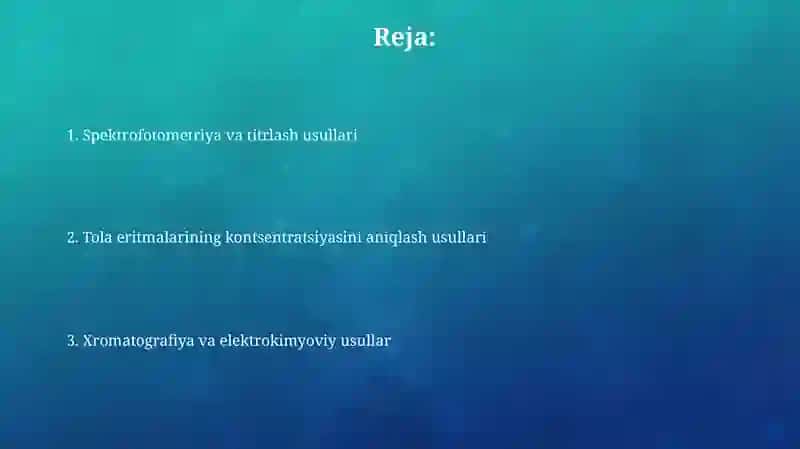 Reja:

1. Spektrofotometriya va titrlash usullari

2. Tola eritmalarining kontsentratsiyasini aniqlash usullari

3. Xromatografiya va elektrokimyoviy usullar